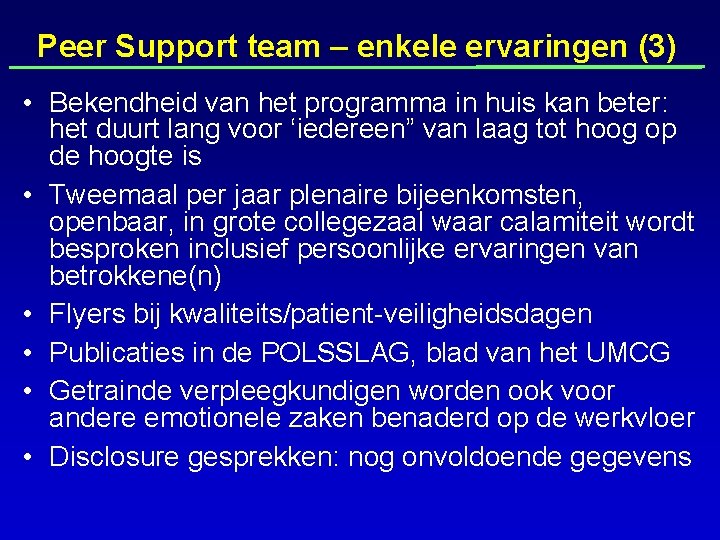 Peer Support team – enkele ervaringen (3)

• Bekendheid van het programma in huis kan beter: het duurt lang voor ‘iedereen” van laag tot hoog op de hoogte is

• Tweemaal per jaar plenaire bijeenkomsten, openbaar, in grote collegezaal waar calamiteit wordt besproken inclusief persoonlijke ervaringen van betrokkene(n)

• Flyers bij kwaliteits/patient-veiligheidsdagen

• Publicaties in de POLSSLAG, blad van het UMCG

• Getrainde verpleegkundigen worden ook voor andere emotionele zaken benaderd op de werkvloer

• Disclosure gesprekken: nog onvoldoende gegevens